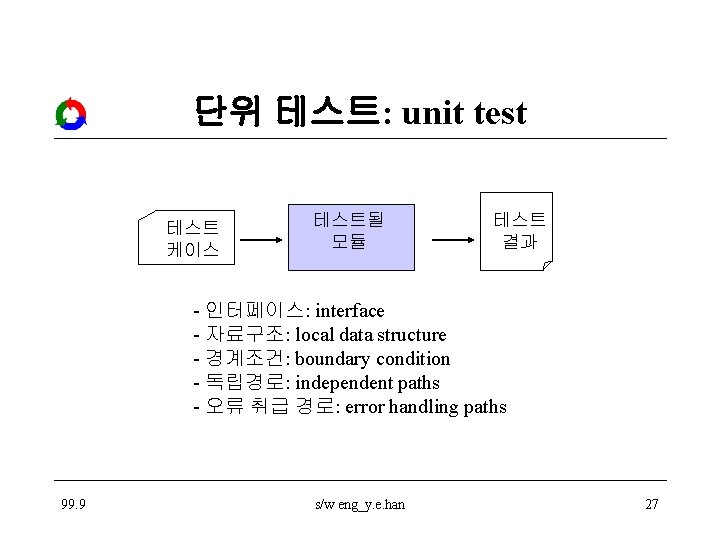 단위 테스트: unit test

테스트 케이스

테스트될 모듈

테스트 결과

- 인터페이스: interface
- 자료구조: local data structure
- 경계조건: boundary condition
- 독립경로: independent paths
- 오류 취급 경로: error handling paths

99.9

s/w eng_y.e.han

27